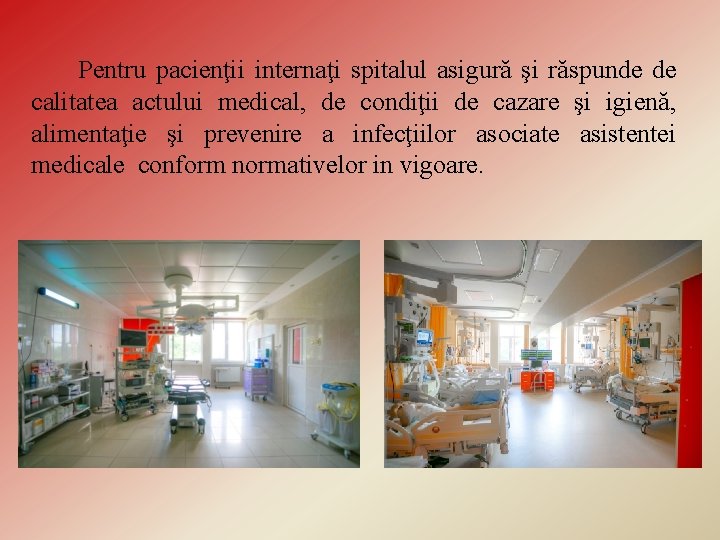 Pentru pacienţii internaţi spitalul asigură şi răspunde de calitatea actului medical, de condiţii de cazare şi igienă, alimentaţie şi prevenire a infecţiilor asociate asistentei medicale conform normativelor in vigoare.